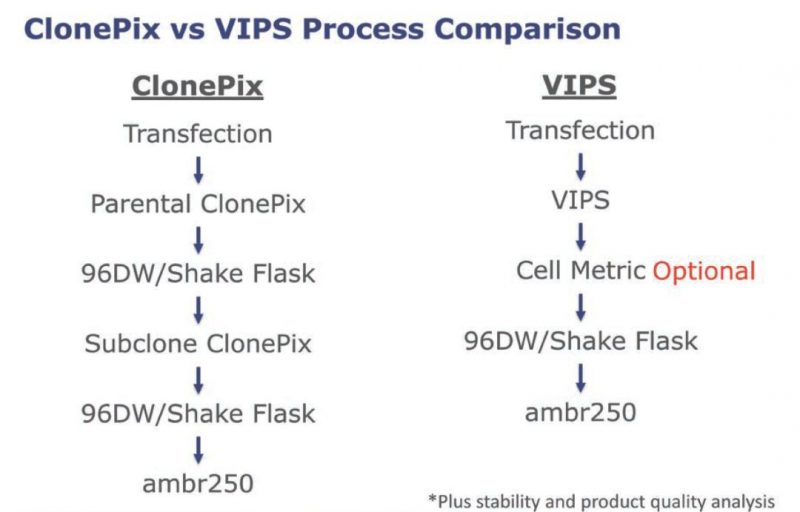 ClonePix vs VIPS Process Comparison

ClonePix

Transfection

Parental ClonePix

96DW/Shake Flask

Subclone ClonePix

96DW/Shake Flask

ambr250

VIPS

Transfection

VIPS

Cell Metric Optional

96DW/Shake Flask

ambr250

*Plus stability and product quality analysis